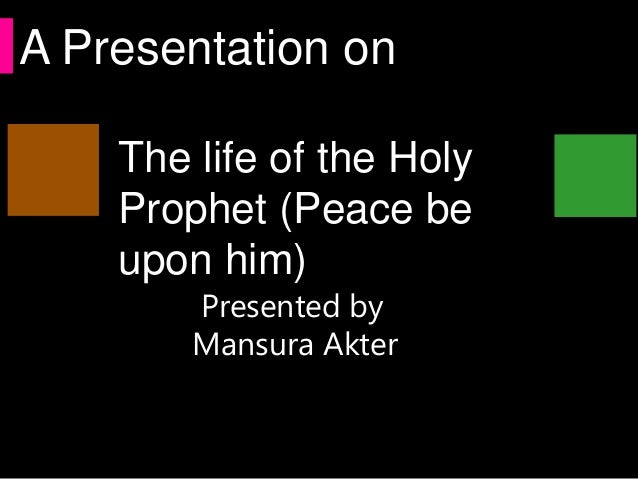 A Presentation on

The life of the Holy Prophet (Peace be upon him)

Presented by
Mansura Akter